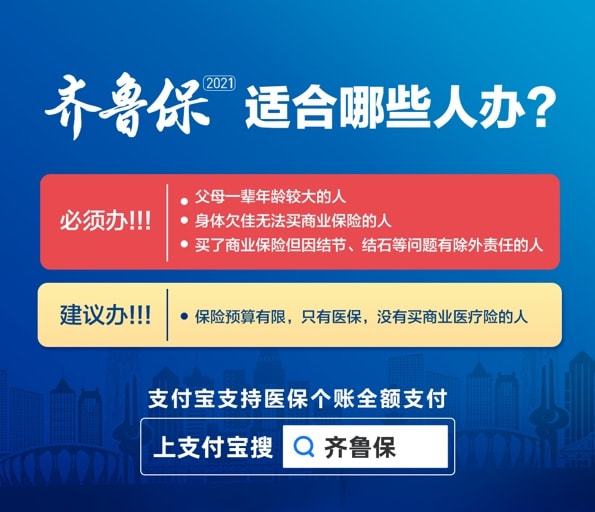 齐鲁保 2021 适合哪些人办？

必须办!!!

• 父母一辈年龄较大的人
• 身体欠佳无法买商业保险的人
• 买了商业保险但因结节、结石等问题有除外责任的人

建议办!!!

• 保险预算有限，只有医保，没有买商业医疗险的人

支付宝支持医保个账全额支付

上支付宝搜 齐鲁保